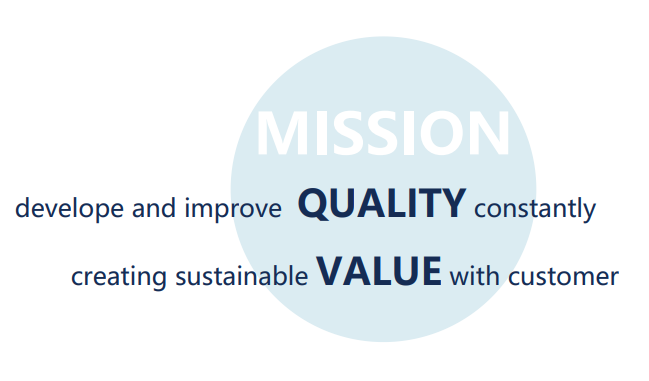 MISSION

develope and improve QUALITY constantly

creating sustainable VALUE with customer